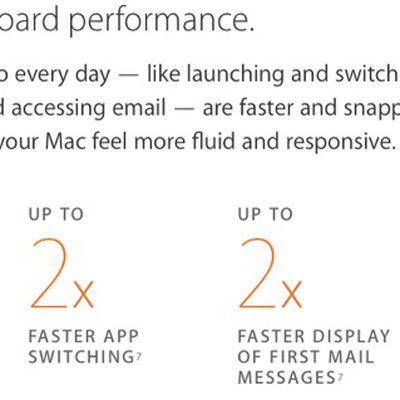 oard performance.

o every day — like launching and switch
d accessing email — are faster and snapp
your Mac feel more fluid and responsive.

UP TO
2x
FASTER APP SWITCHING$^7$

UP TO
2x
FASTER DISPLAY OF FIRST MAIL MESSAGES$^7$